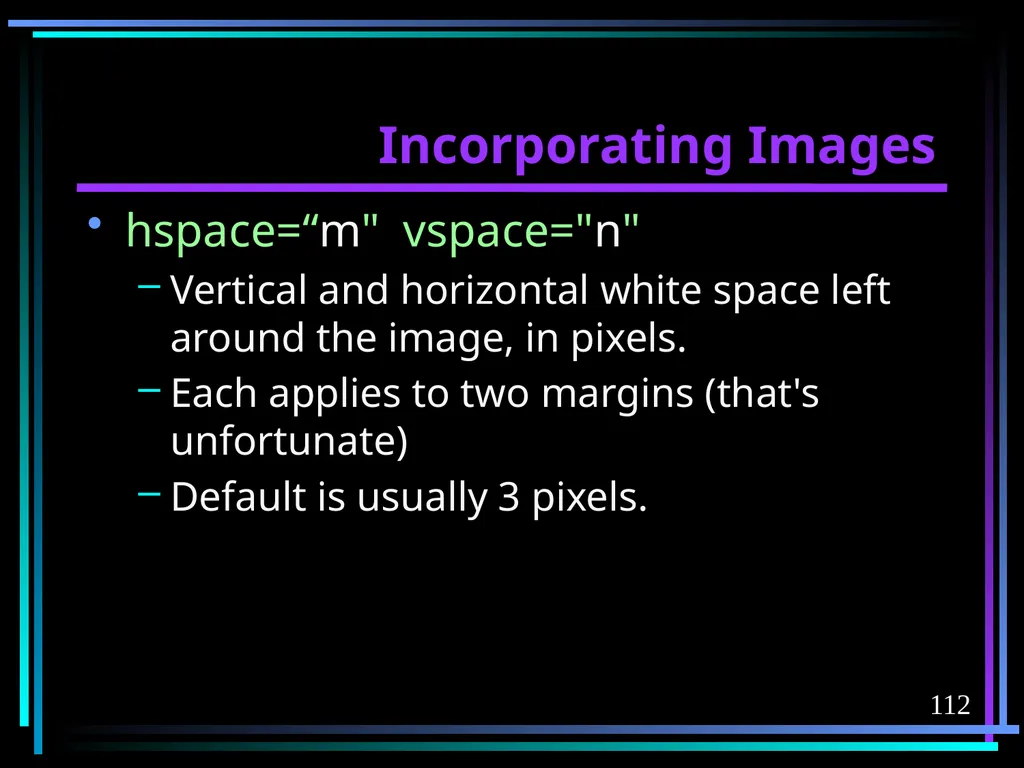 Incorporating Images

• hspace=“m"  vspace="n"
 – Vertical and horizontal white space left around the image, in pixels.
 – Each applies to two margins (that's unfortunate)
 – Default is usually 3 pixels.

112